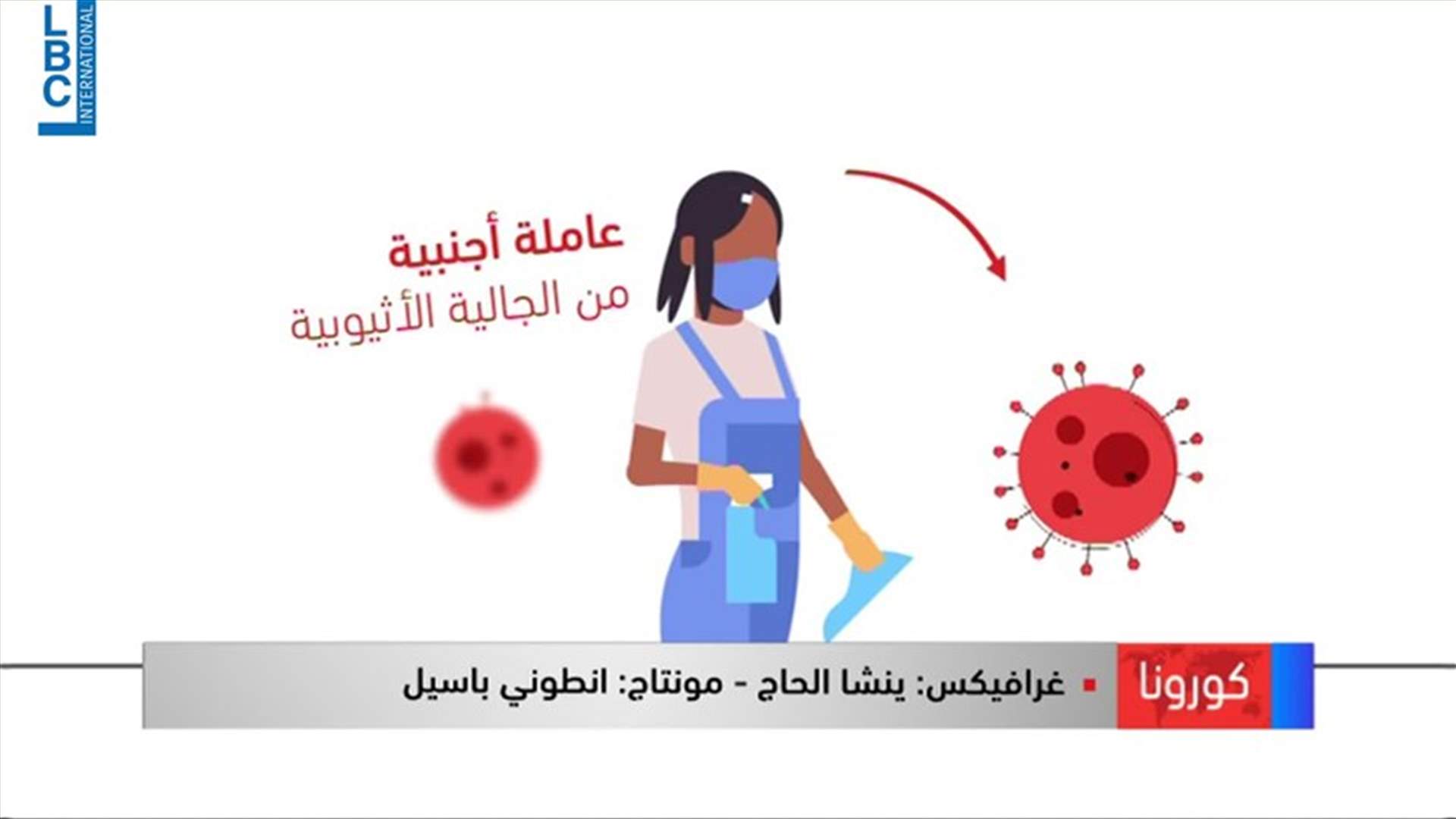 LBC INTERNATIONAL

عاملة أجنبية
من الجالية الأثيوبية

كورونا
غرافيكس: ينشا الحاج - مونتاج: انطوني باسيل